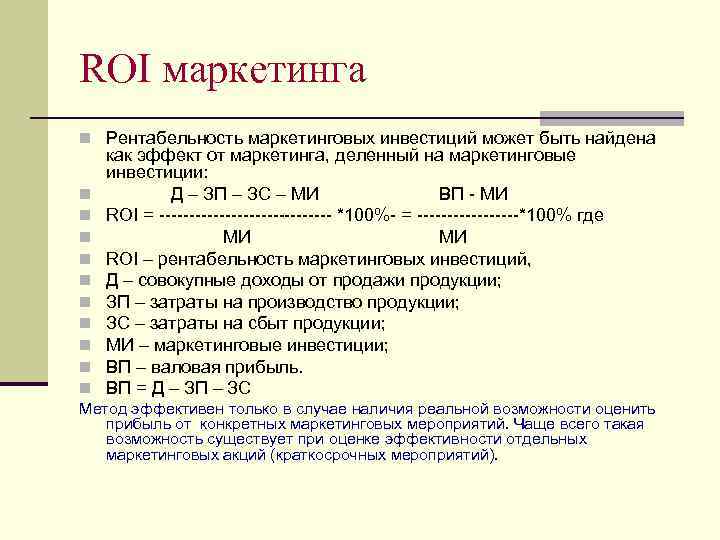 ROI маркетинга

Рентабельность маркетинговых инвестиций может быть найдена как эффект от маркетинга, деленный на маркетинговые инвестиции:

Д – ЗП – ЗС – МИ ВП - МИ

ROI = ----------------------------- *100%- = -----------------*100% где

МИ МИ

ROI – рентабельность маркетинговых инвестиций,

Д – совокупные доходы от продажи продукции;

ЗП – затраты на производство продукции;

ЗС – затраты на сбыт продукции;

МИ – маркетинговые инвестиции;

ВП – валовая прибыль.

ВП = Д – ЗП – ЗС

Метод эффективен только в случае наличия реальной возможности оценить прибыль от конкретных маркетинговых мероприятий. Чаще всего такая возможность существует при оценке эффективности отдельных маркетинговых акций (краткосрочных мероприятий).